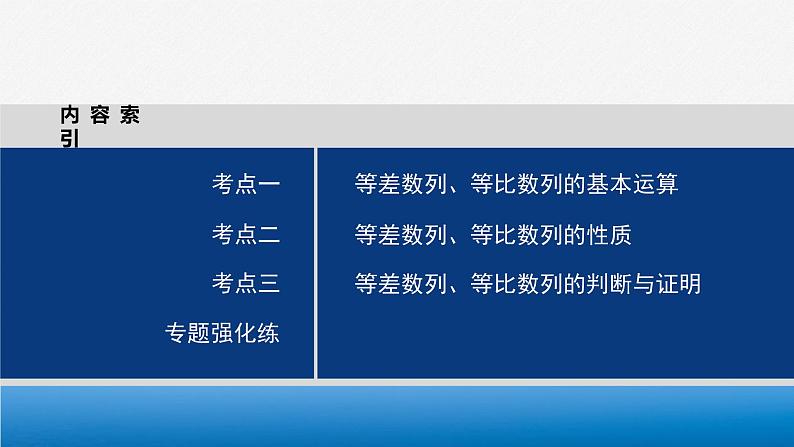 内容索引

考点一　等差数列、等比数列的基本运算

考点二　等差数列、等比数列的性质

考点三　等差数列、等比数列的判断与证明

专题强化练